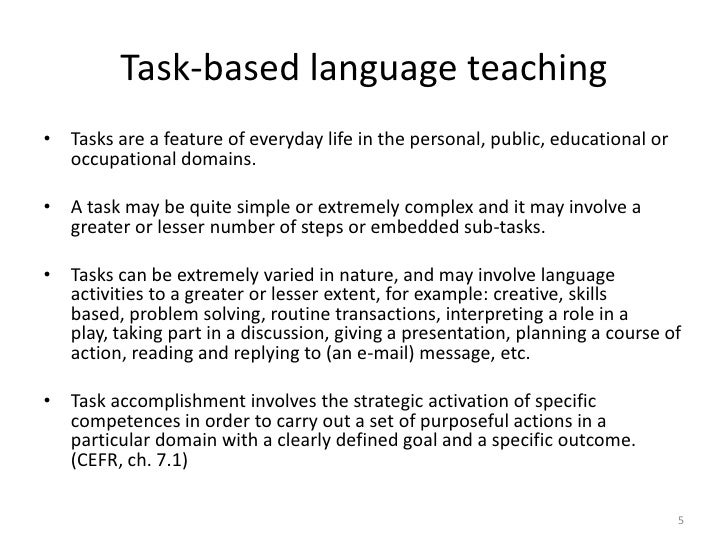 Task-based language teaching

• Tasks are a feature of everyday life in the personal, public, educational or occupational domains.

• A task may be quite simple or extremely complex and it may involve a greater or lesser number of steps or embedded sub-tasks.

• Tasks can be extremely varied in nature, and may involve language activities to a greater or lesser extent, for example: creative, skills based, problem solving, routine transactions, interpreting a role in a play, taking part in a discussion, giving a presentation, planning a course of action, reading and replying to (an e-mail) message, etc.

• Task accomplishment involves the strategic activation of specific competences in order to carry out a set of purposeful actions in a particular domain with a clearly defined goal and a specific outcome. (CEFR, ch. 7.1)

5